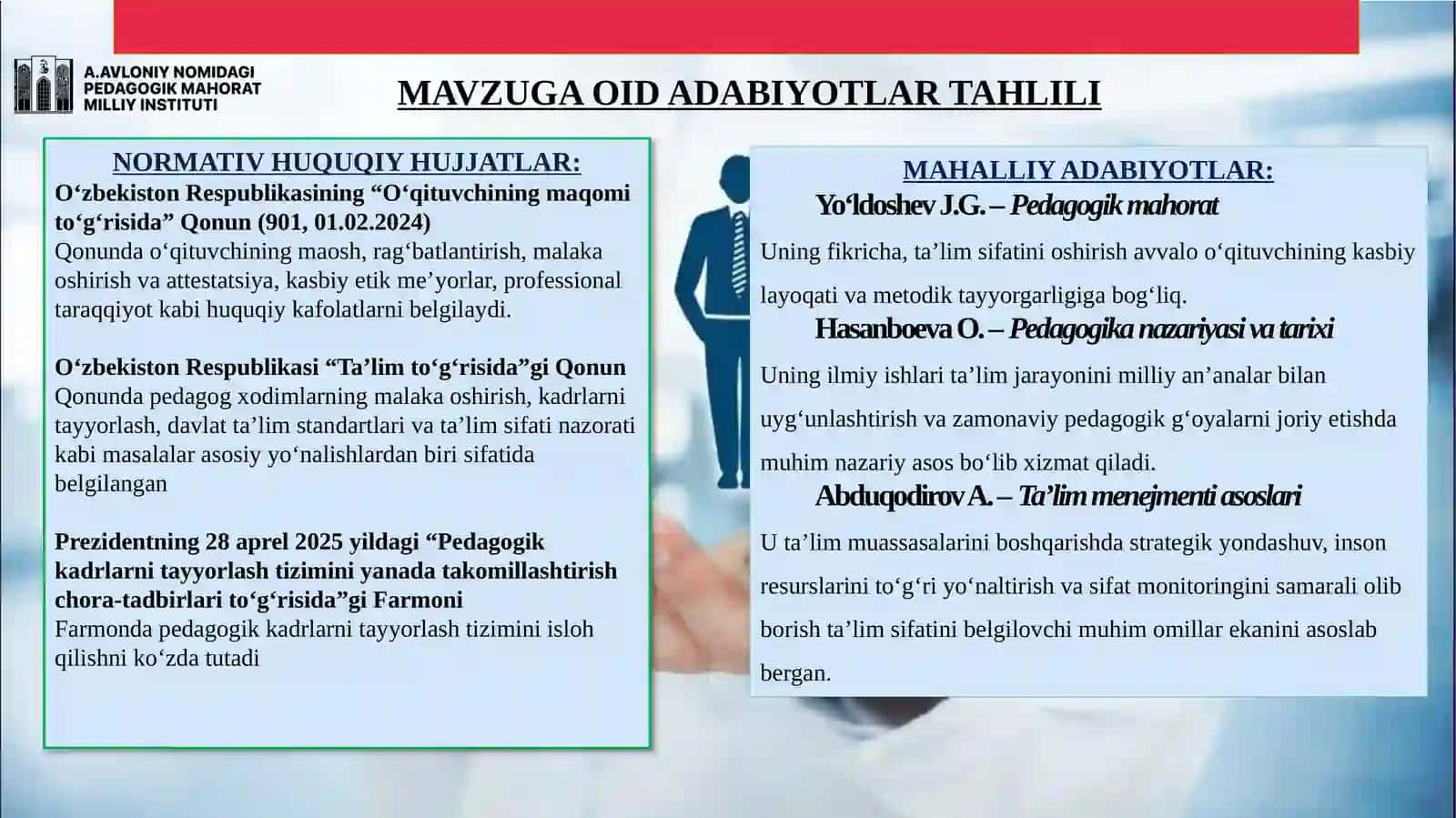 A.AVLONIY NOMIDAGI PEDAGOGIK MAHORAT MILLIY INSTITUTI

MAVZUGA OID ADABIYOTLAR TAHLILI

NORMATIV HUQUQIY HUJJATLAR:

O‘zbekiston Respublikasining “O‘qituvchining maqomi to‘g‘risida” Qonun (901, 01.02.2024)
Qonunda o‘qituvchining maosh, rag‘batlantirish, malaka oshirish va attestatsiya, kasbiy etik me’yorlar, professional taraqqiyot kabi huquqiy kafolatlarni belgilaydi.

O‘zbekiston Respublikasi “Ta’lim to‘g‘risida”gi Qonun
Qonunda pedagog xodimlarning malaka oshirish, kadrlarni tayyorlash, davlat ta’lim standartlari va ta’lim sifati nazorati kabi masalalar asosiy yo‘nalishlardan biri sifatida belgilangan

Prezidentning 28 aprel 2025 yildagi “Pedagogik kadrlarni tayyorlash tizimini yanada takomillashtirish chora-tadbirlari to‘g‘risida”gi Farmoni
Farmonda pedagogik kadrlarni tayyorlash tizimini isloh qilishni ko‘zda tutadi

MAHALLIY ADABIYOTLAR:

Yo‘ldoshev J.G. – Pedagogik mahorat
Uning fikricha, ta’lim sifatini oshirish avvalo o‘qituvchining kasbiy layoqati va metodik tayyorgarligiga bog‘liq.

Hasanboeva O. – Pedagogika nazariyasi va tarixi
Uning ilmiy ishlari ta’lim jarayonini milliy an’analar bilan uyg‘unlashtirish va zamonaviy pedagogik g‘oyalarni joriy etishda muhim nazariy asos bo‘lib xizmat qiladi.

Abduqodirov A. – Ta’lim menejmenti asoslari
U ta’lim muassasalarini boshqarishda strategik yondashuv, inson resurslarini to‘g‘ri yo‘naltirish va sifat monitoringini samarali olib borish ta’lim sifatini belgilovchi muhim omillar ekanini asoslab bergan.